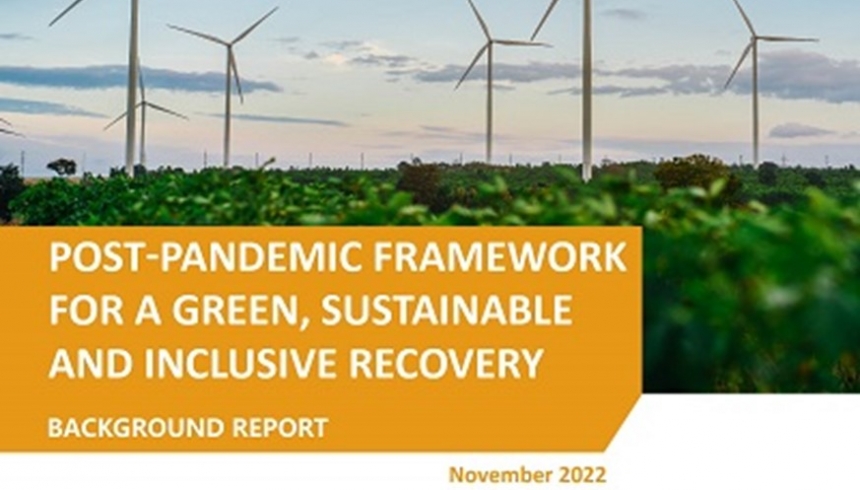 POST-PANDEMIC FRAMEWORK FOR A GREEN, SUSTAINABLE AND INCLUSIVE RECOVERY

BACKGROUND REPORT

November 2022